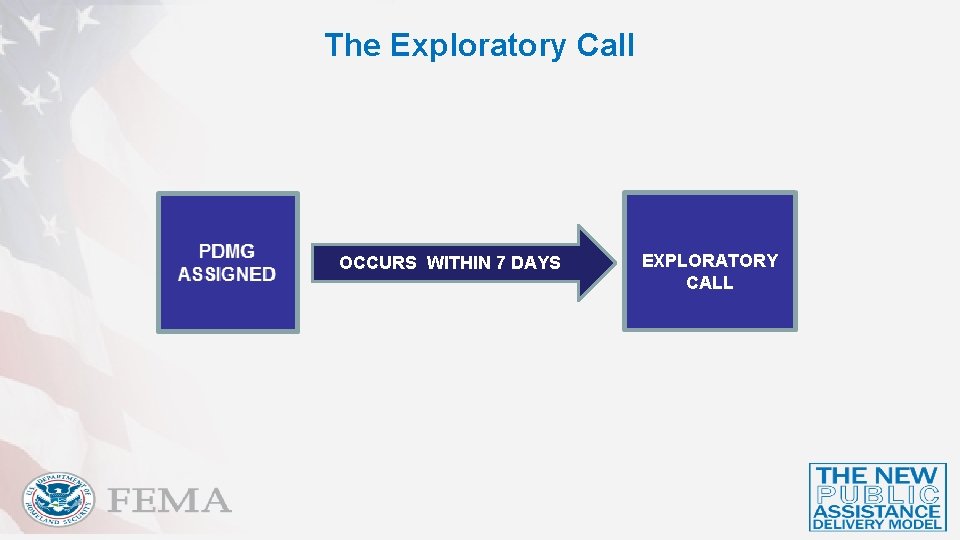 The Exploratory Call

PDMG ASSIGNED

OCCURS WITHIN 7 DAYS

EXPLORATORY CALL

U.S. DEPARTMENT OF HOMELAND SECURITY

FEMA

THE NEW PUBLIC ASSISTANCE DELIVERY MODEL